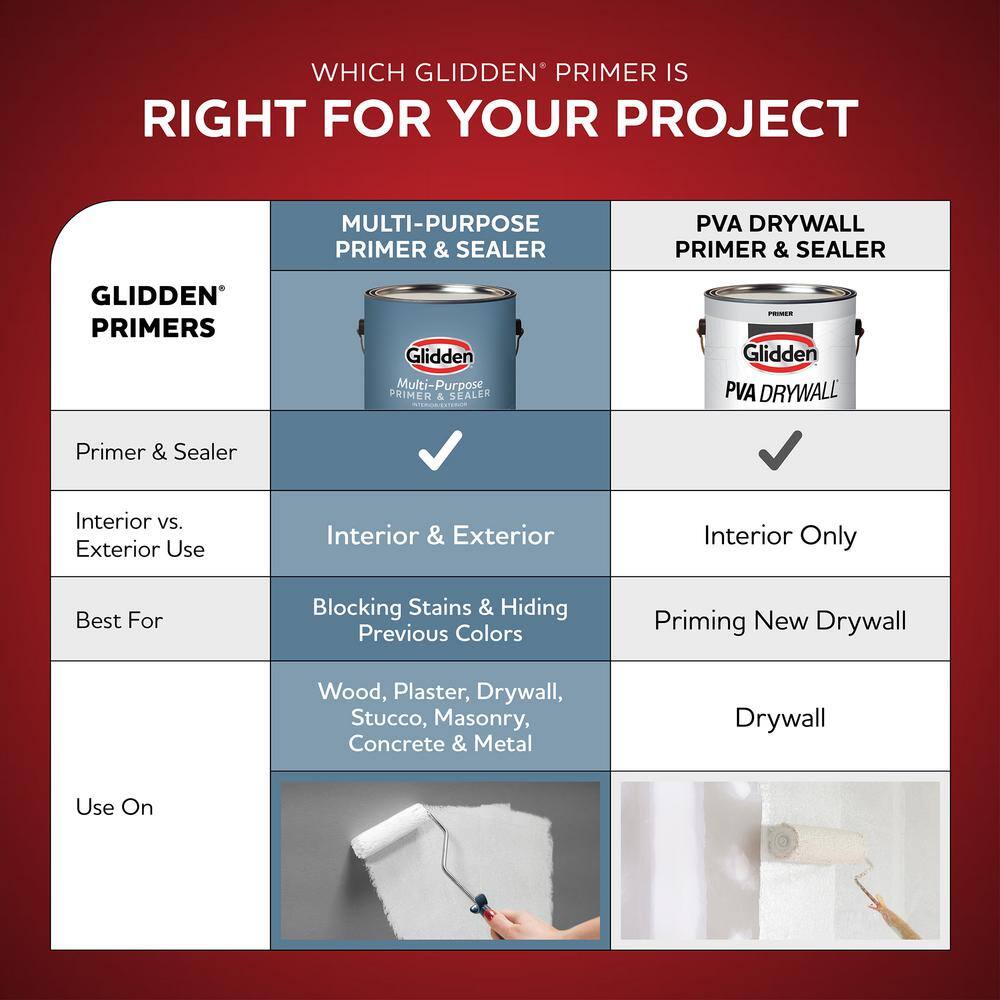 WHICH GLIDDEN® PRIMER IS
RIGHT FOR YOUR PROJECT

| GLIDDEN® PRIMERS | MULTI-PURPOSE PRIMER & SEALER | PVA DRYWALL PRIMER & SEALER |
|---|---|---|
| | Glidden Multi-Purpose PRIMER & SEALER INTERIOR/EXTERIOR | PRIMER Glidden PVA DRYWALL |
| Primer & Sealer | ✓ | ✓ |
| Interior vs. Exterior Use | Interior & Exterior | Interior Only |
| Best For | Blocking Stains & Hiding Previous Colors | Priming New Drywall |
| Use On | Wood, Plaster, Drywall, Stucco, Masonry, Concrete & Metal | Drywall |